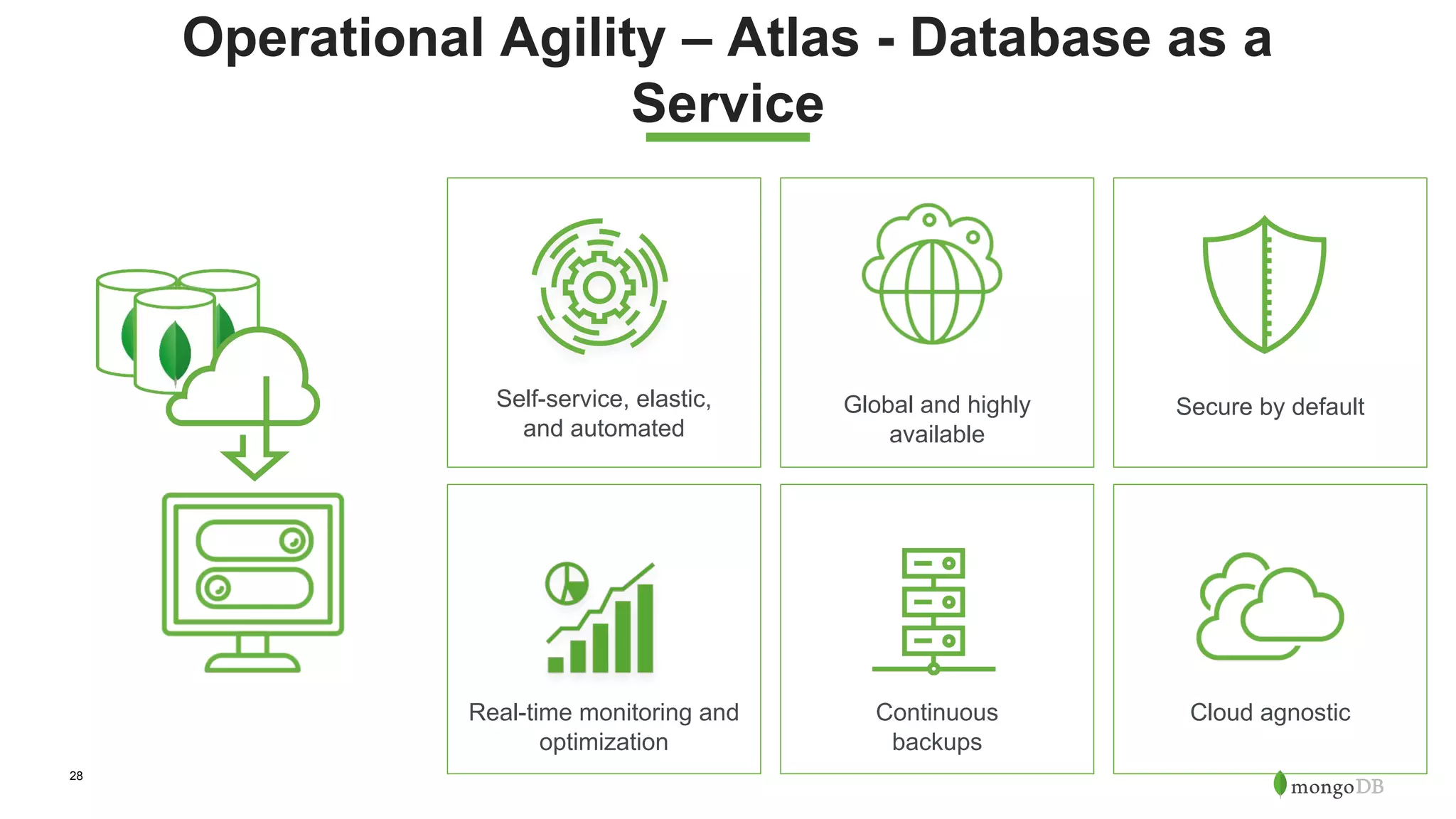 Operational Agility – Atlas - Database as a Service

Self-service, elastic, and automated

Global and highly available

Secure by default

Real-time monitoring and optimization

Continuous backups

Cloud agnostic

28

mongoDB